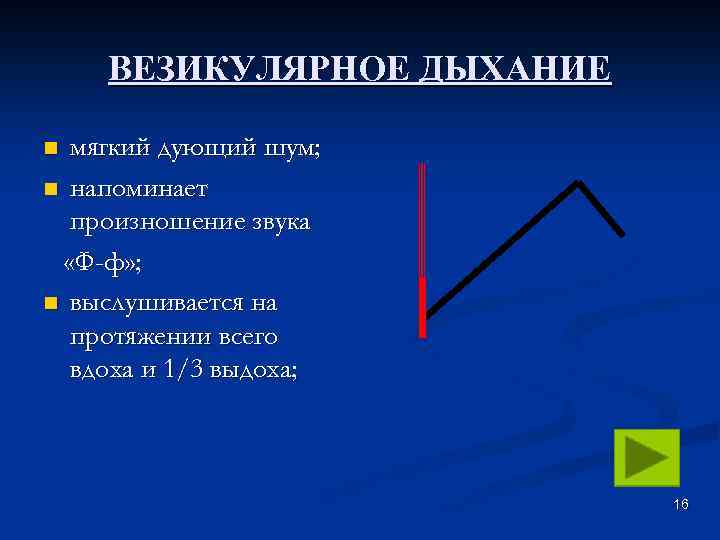 ВЕЗИКУЛЯРНОЕ ДЫХАНИЕ

мягкий дующий шум;

напоминает произношение звука «Ф-ф»;

выслушивается на протяжении всего вдоха и 1/3 выдоха;

16